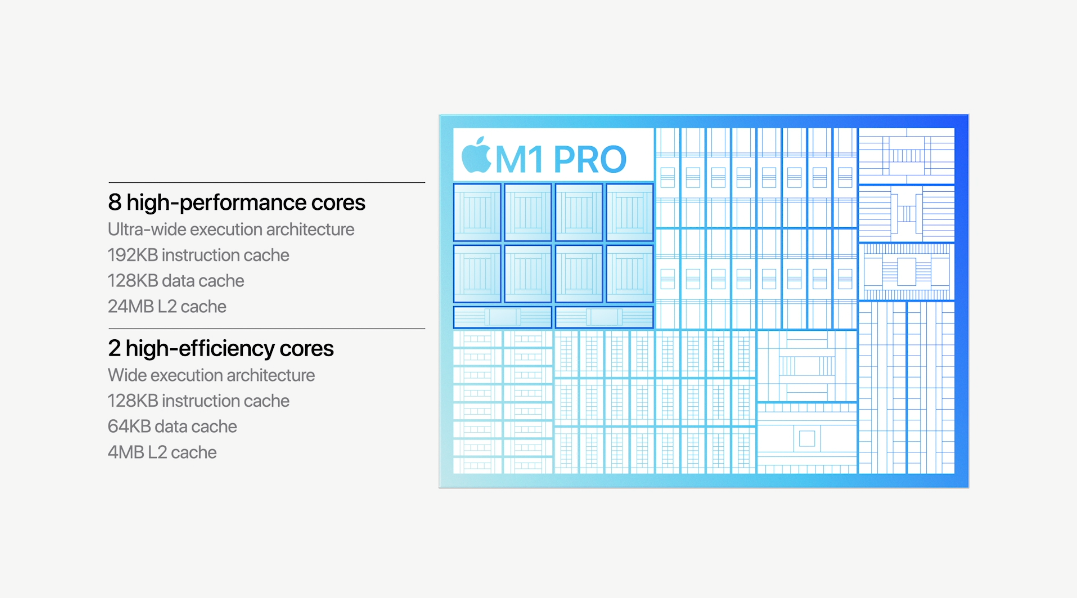 8 high-performance cores
Ultra-wide execution architecture
192KB instruction cache
128KB data cache
24MB L2 cache

2 high-efficiency cores
Wide execution architecture
128KB instruction cache
64KB data cache
4MB L2 cache

M1 PRO